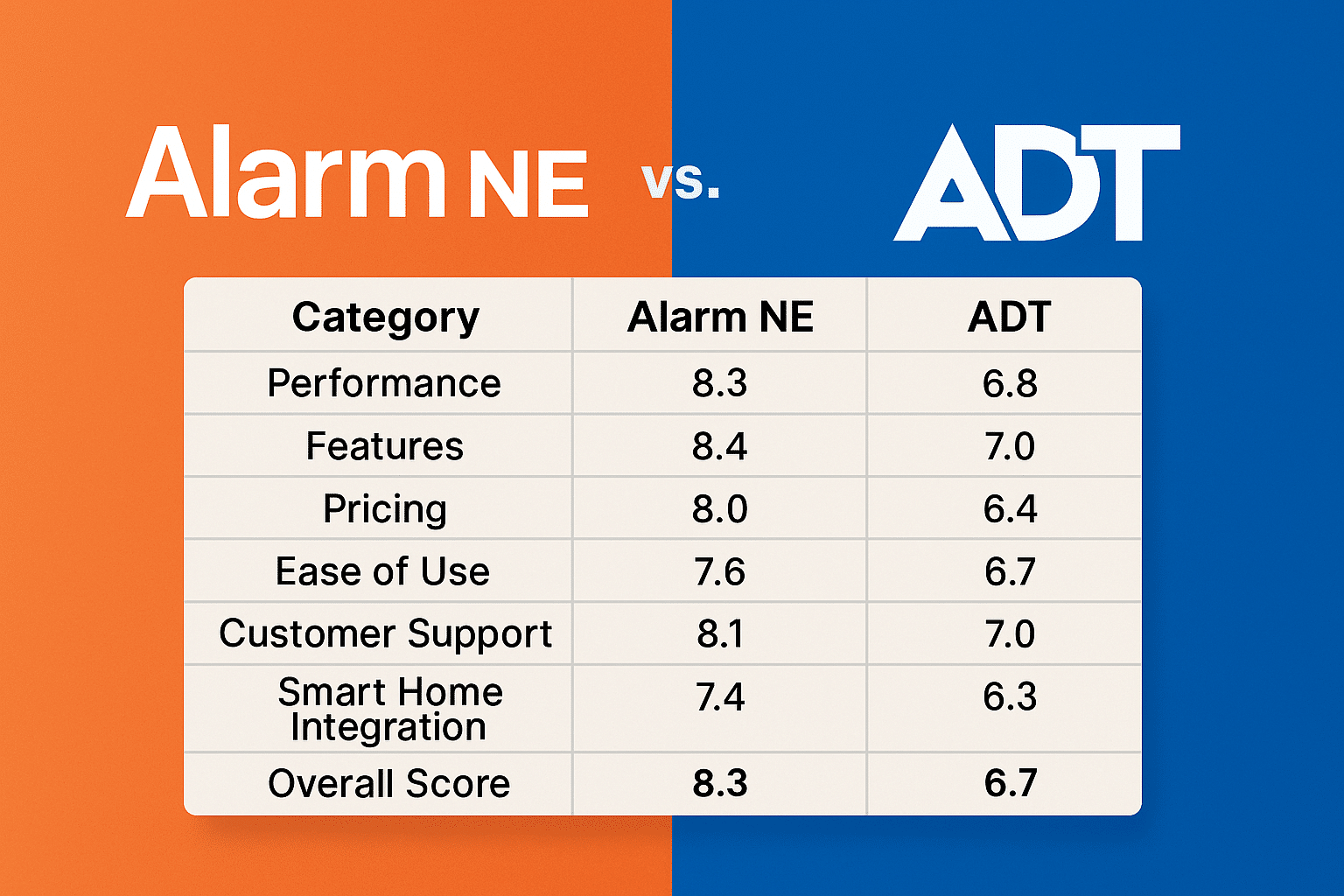 Alarm NE vs. ADT

| Category | Alarm NE | ADT |
|---|---|---|
| Performance | 8.3 | 6.8 |
| Features | 8.4 | 7.0 |
| Pricing | 8.0 | 6.4 |
| Ease of Use | 7.6 | 6.7 |
| Customer Support | 8.1 | 7.0 |
| Smart Home Integration | 7.4 | 6.3 |
| Overall Score | 8.3 | 6.7 |